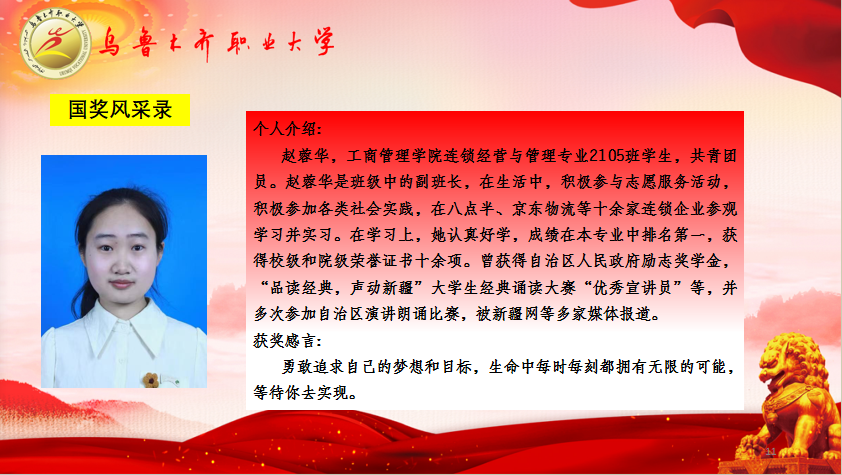 乌鲁木齐职业大学

国奖风采录

个人介绍:

赵蓉华，工商管理学院连锁经营与管理专业2105班学生，共青团员。赵蓉华是班级中的副班长，在生活中，积极参与志愿服务活动，积极参加各类社会实践，在八点半、京东物流等十余家连锁企业参观学习并实习。在学习上，她认真好学，成绩在本专业中排名第一，获得校级和院级荣誉证书十余项。曾获得自治区人民政府励志奖学金，“品读经典，声动新疆”大学生经典诵读大赛“优秀宣讲员”等，并多次参加自治区演讲朗诵比赛，被新疆网等多家媒体报道。

获奖感言:

勇敢追求自己的梦想和目标，生命中每时每刻都拥有无限的可能，等待你去实现。